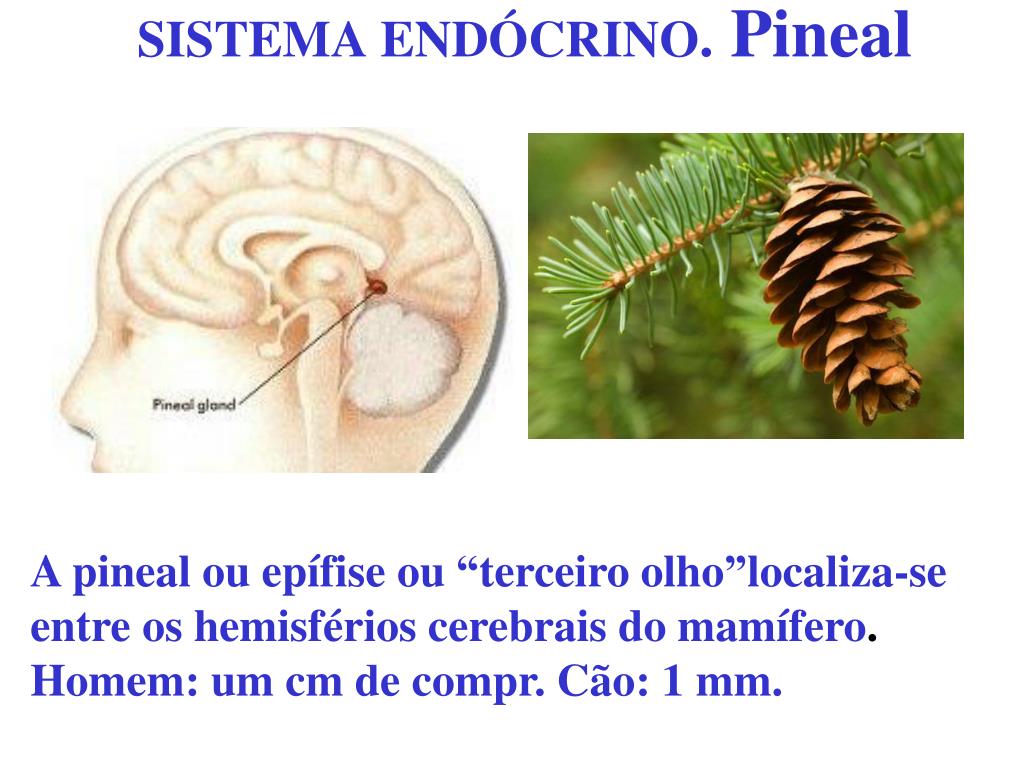 SISTEMA ENDÓCRINO. Pineal

Pineal gland

A pineal ou epífise ou “terceiro olho”localiza-se entre os hemisférios cerebrais do mamífero. Homem: um cm de compr. Cão: 1 mm.